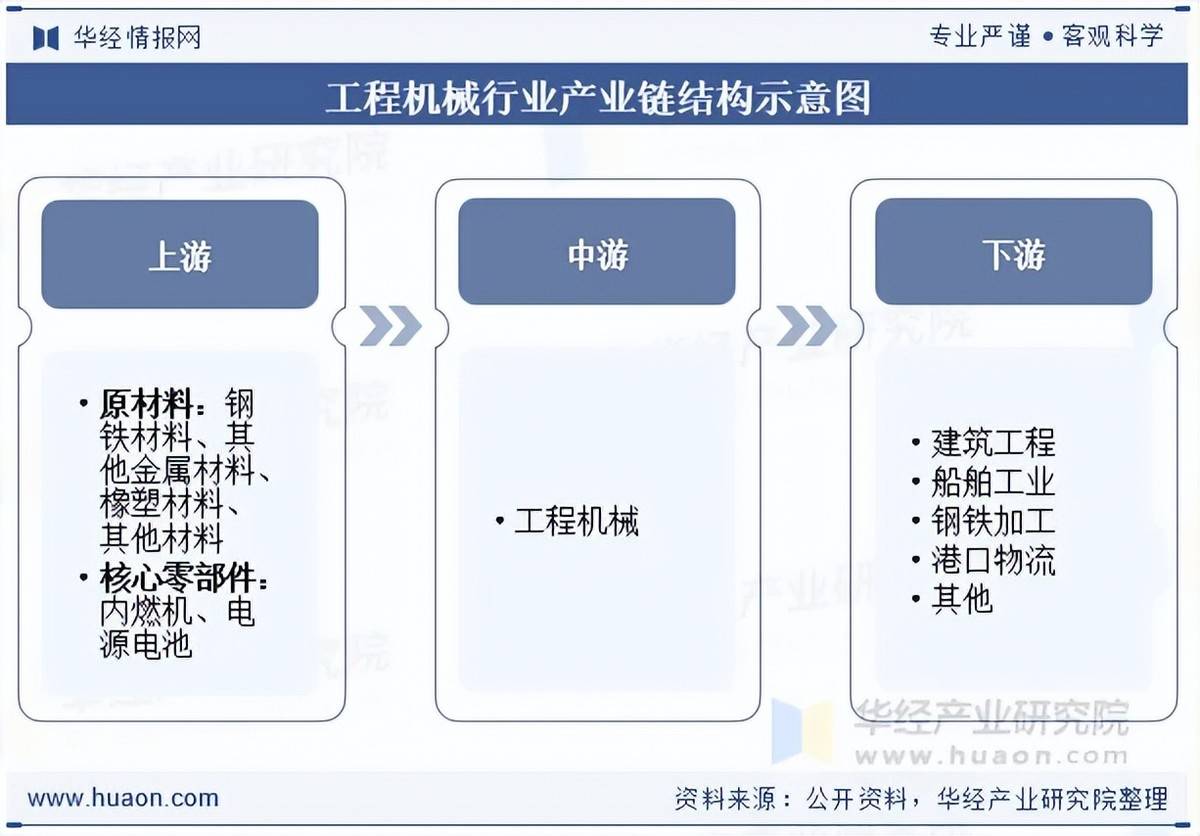 华经情报网

专业严谨 • 客观科学

工程机械行业产业链结构示意图

上游

• 原材料：钢铁材料、其他金属材料、橡塑材料、其他材料
• 核心零部件：内燃机、电源电池

中游

• 工程机械

下游

• 建筑工程
• 船舶工业
• 钢铁加工
• 港口物流
• 其他

华经产业研究院
www.huaon.com

www.huaon.com

资料来源：公开资料，华经产业研究院整理